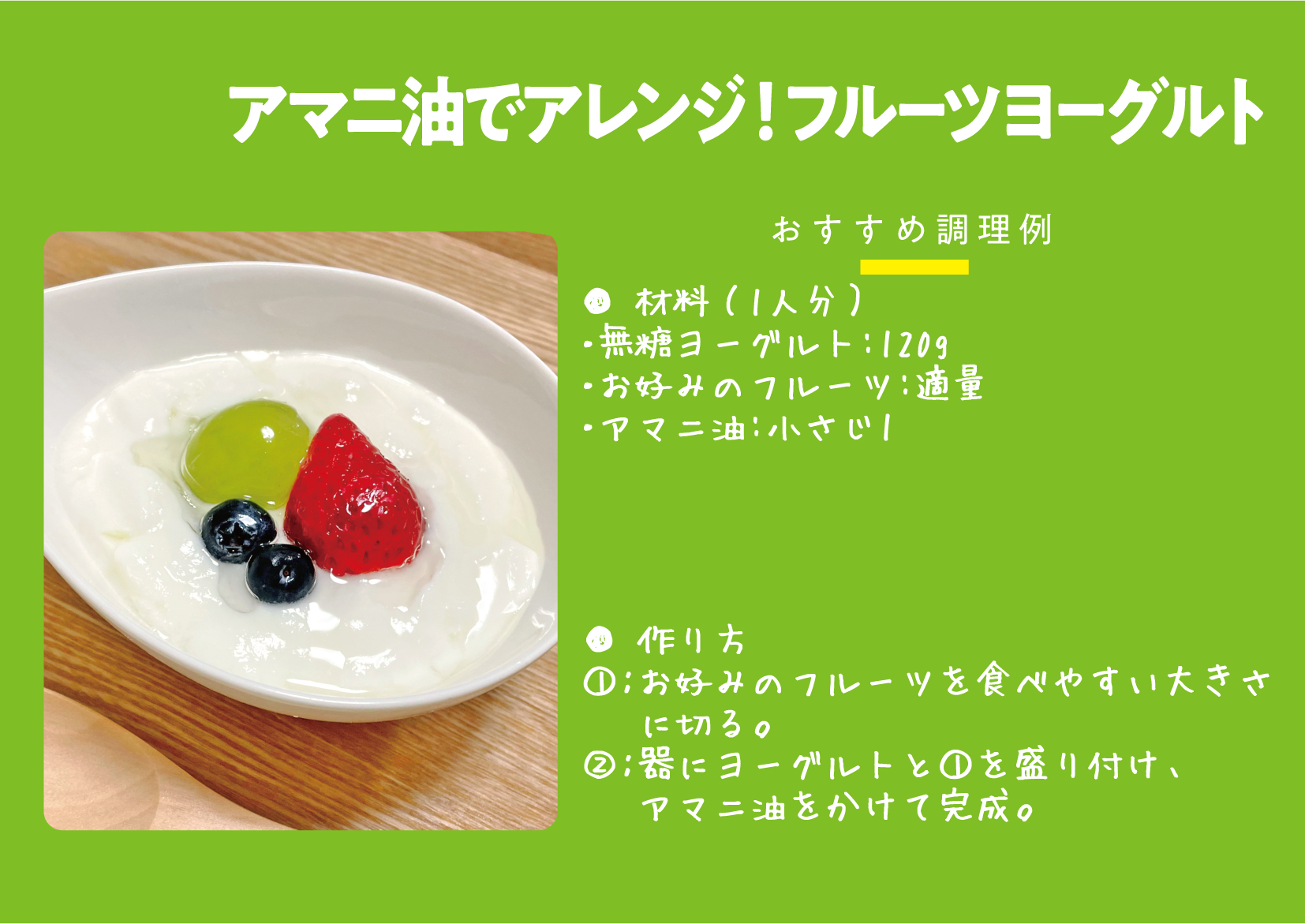 アマニ油でアレンジ！フルーツヨーグルト

おすすめ調理例

材料（1人分）
・無糖ヨーグルト：120g
・お好みのフルーツ：適量
・アマニ油：小さじ1

作り方
①：お好みのフルーツを食べやすい大きさに切る。
②：器にヨーグルトと①を盛り付け、アマニ油をかけて完成。